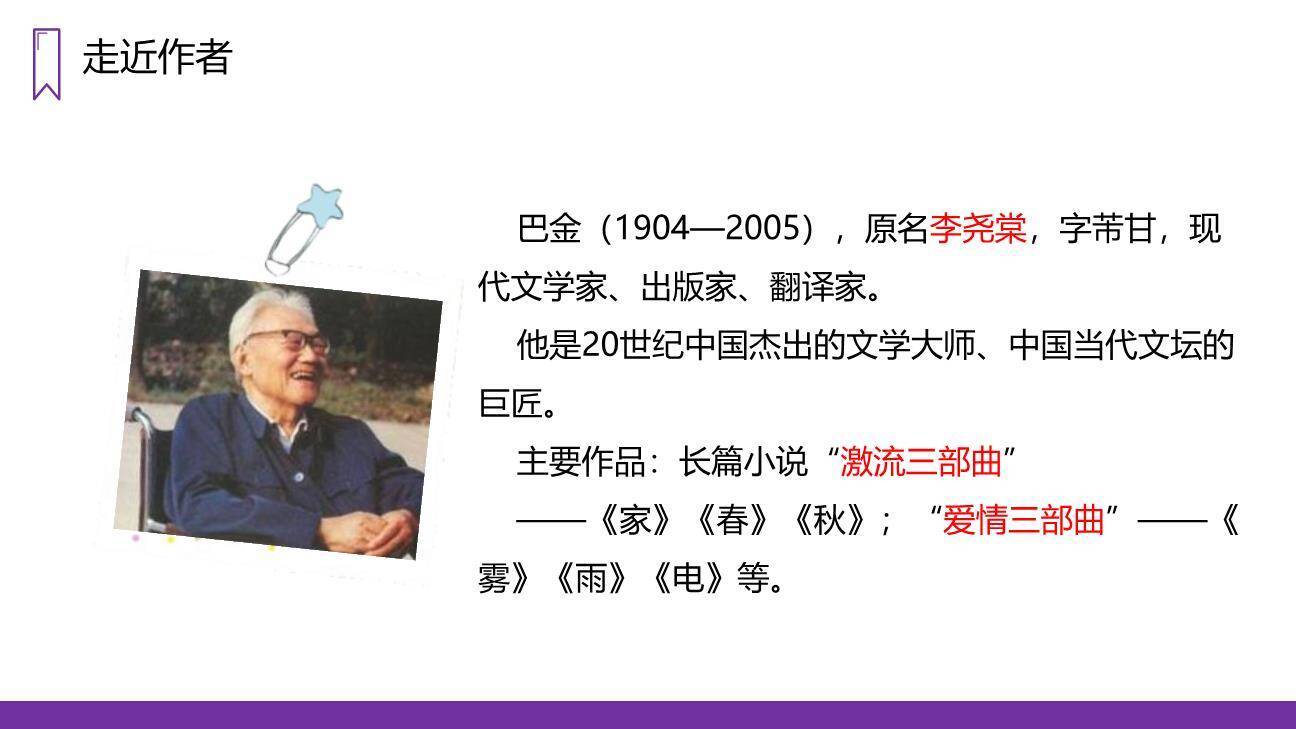 走近作者

巴金（1904—2005），原名李尧棠，字芾甘，现代文学家、出版家、翻译家。

他是20世纪中国杰出的文学大师、中国当代文坛的巨匠。

主要作品：长篇小说“激流三部曲”

——《家》《春》《秋》；“爱情三部曲”——《雾》《雨》《电》等。